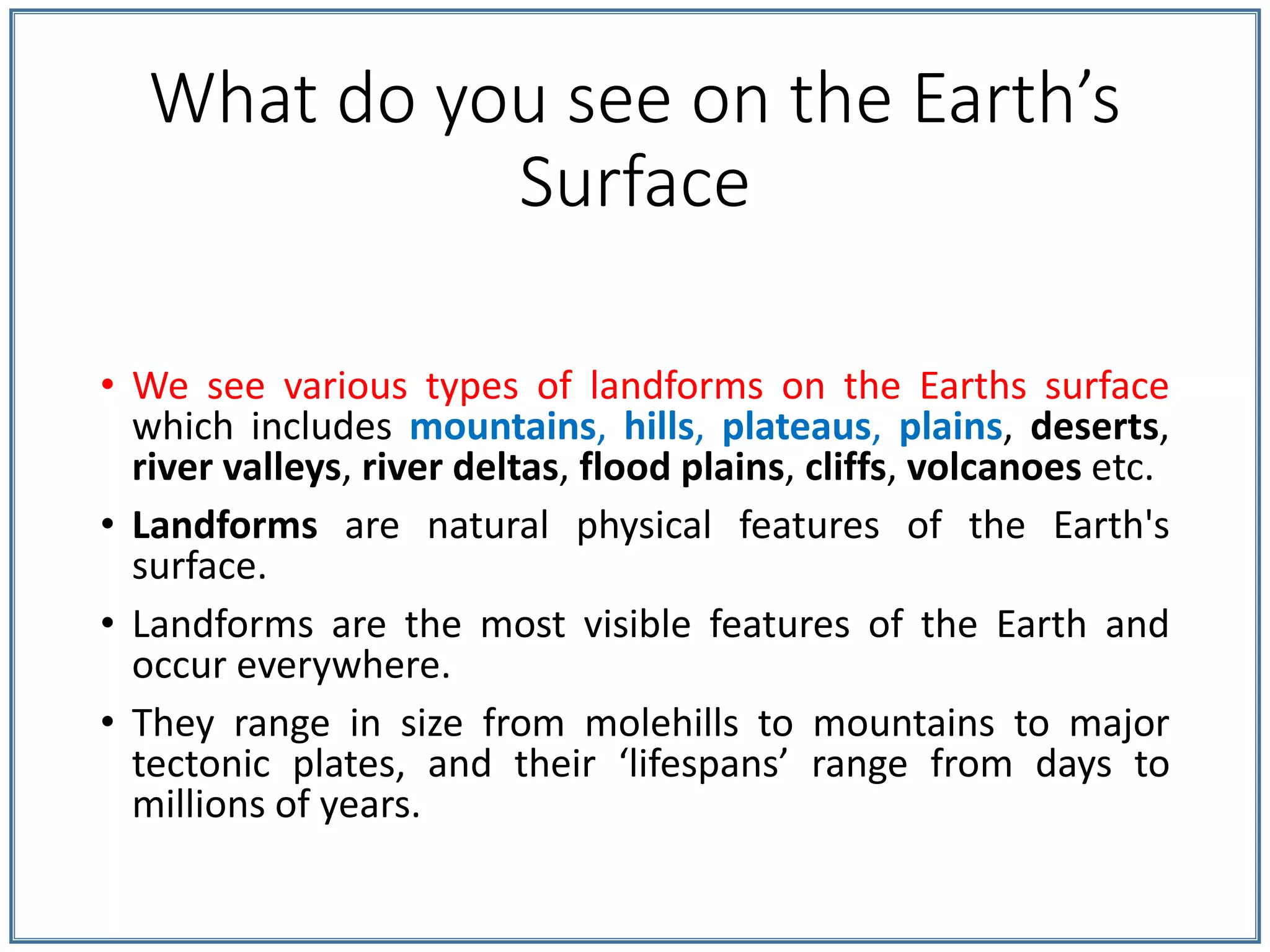 What do you see on the Earth’s Surface

• We see various types of landforms on the Earths surface which includes mountains, hills, plateaus, plains, deserts, river valleys, river deltas, flood plains, cliffs, volcanoes etc.

• Landforms are natural physical features of the Earth's surface.

• Landforms are the most visible features of the Earth and occur everywhere.

• They range in size from molehills to mountains to major tectonic plates, and their ‘lifespans’ range from days to millions of years.